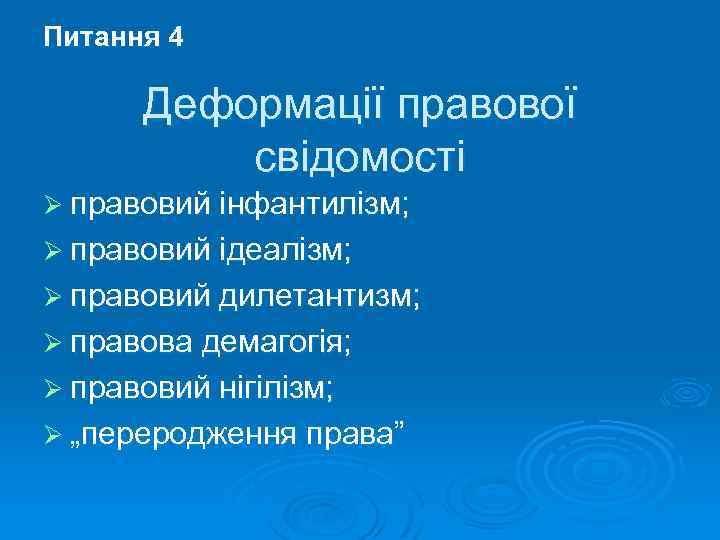 Питання 4

Деформації правової свідомості

➢ правовий інфантилізм;
➢ правовий ідеалізм;
➢ правовий дилетантизм;
➢ правова демагогія;
➢ правовий нігілізм;
➢ „переродження права”